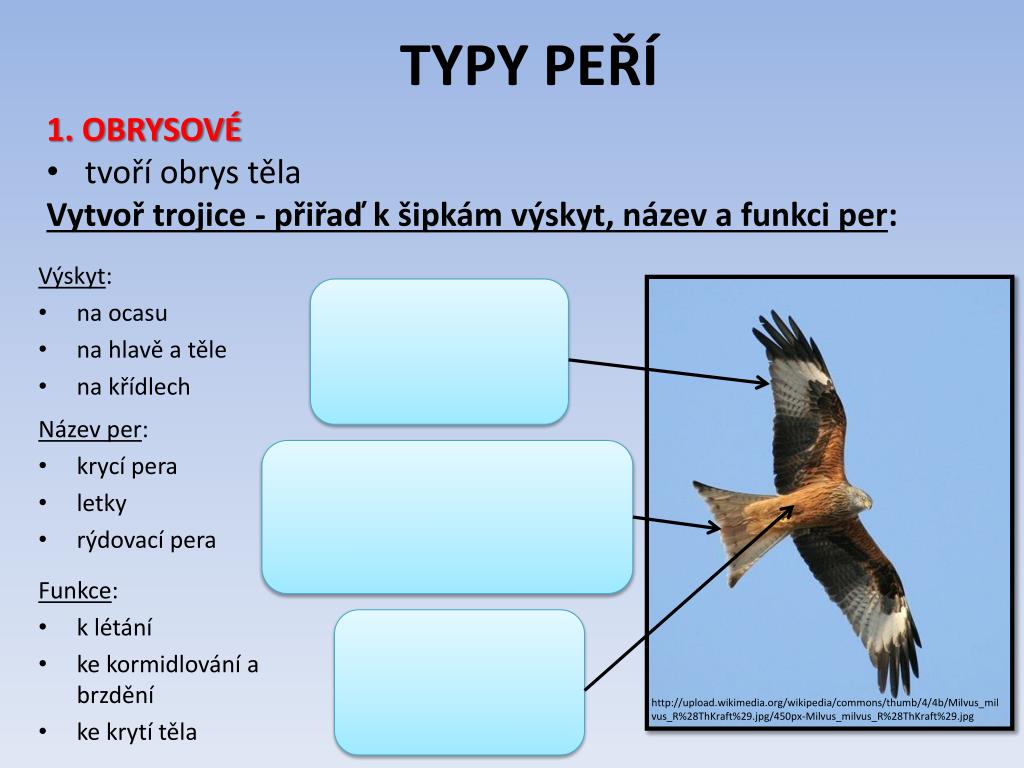 TYPY PEŘÍ

1. OBRYSOVÉ

• tvoří obrys těla

Vytvoř trojice - přiřaď k šipkám výskyt, název a funkci per:

Výskyt:
• na ocasu
• na hlavě a těle
• na křídlech

Název per:
• krycí pera
• letky
• rýdovací pera

Funkce:
• k létání
• ke kormidlování a brzdění
• ke krytí těla

http://upload.wikimedia.org/wikipedia/commons/thumb/4/4b/Milvus_milvus_R%28ThKraft%29.jpg/450px-Milvus_milvus_R%28ThKraft%29.jpg